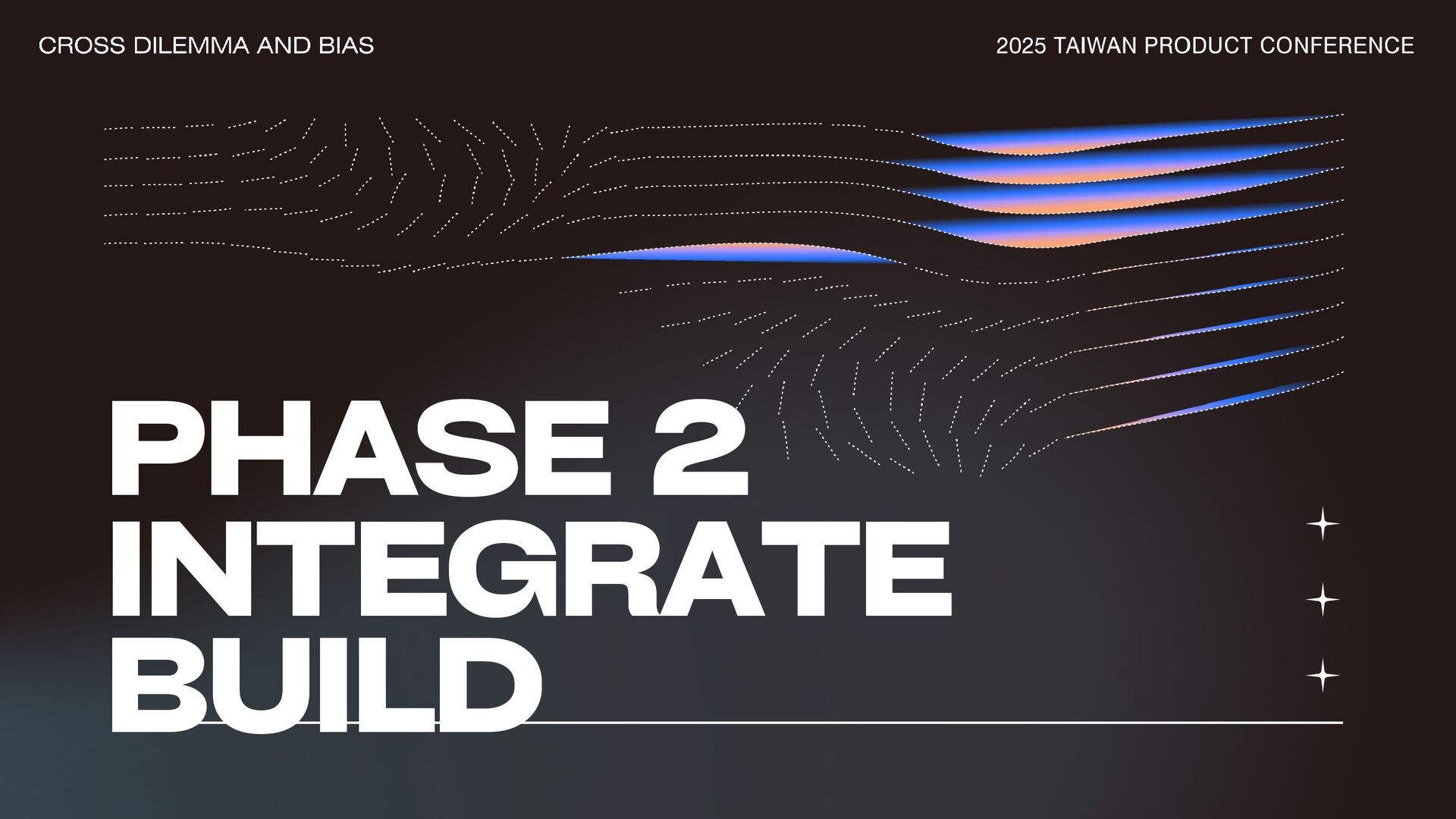 CROSS DILEMMA AND BIAS

2025 TAIWAN PRODUCT CONFERENCE

PHASE 2
INTEGRATE
BUILD